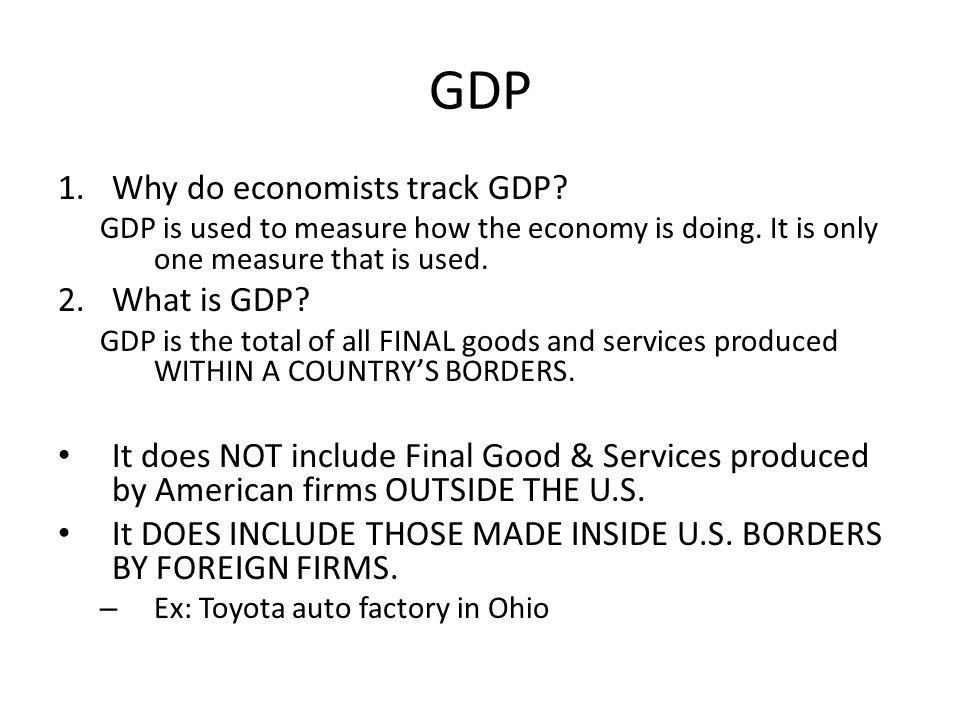 GDP

1. Why do economists track GDP?

GDP is used to measure how the economy is doing. It is only one measure that is used.

2. What is GDP?

GDP is the total of all FINAL goods and services produced WITHIN A COUNTRY'S BORDERS.

• It does NOT include Final Good & Services produced by American firms OUTSIDE THE U.S.
• It DOES INCLUDE THOSE MADE INSIDE U.S. BORDERS BY FOREIGN FIRMS.
– Ex: Toyota auto factory in Ohio